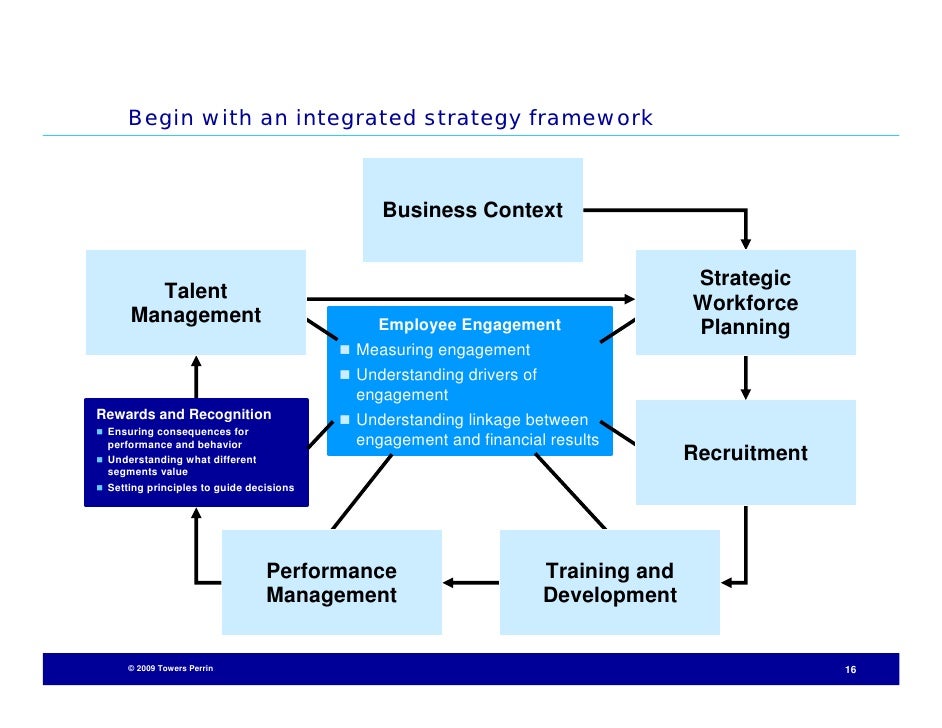 Begin with an integrated strategy framework

Business Context

Talent Management

Strategic Workforce Planning

Employee Engagement
- Measuring engagement
- Understanding drivers of engagement
- Understanding linkage between engagement and financial results

Rewards and Recognition
- Ensuring consequences for performance and behavior
- Understanding what different segments value
- Setting principles to guide decisions

Recruitment

Performance Management

Training and Development

© 2009 Towers Perrin

16